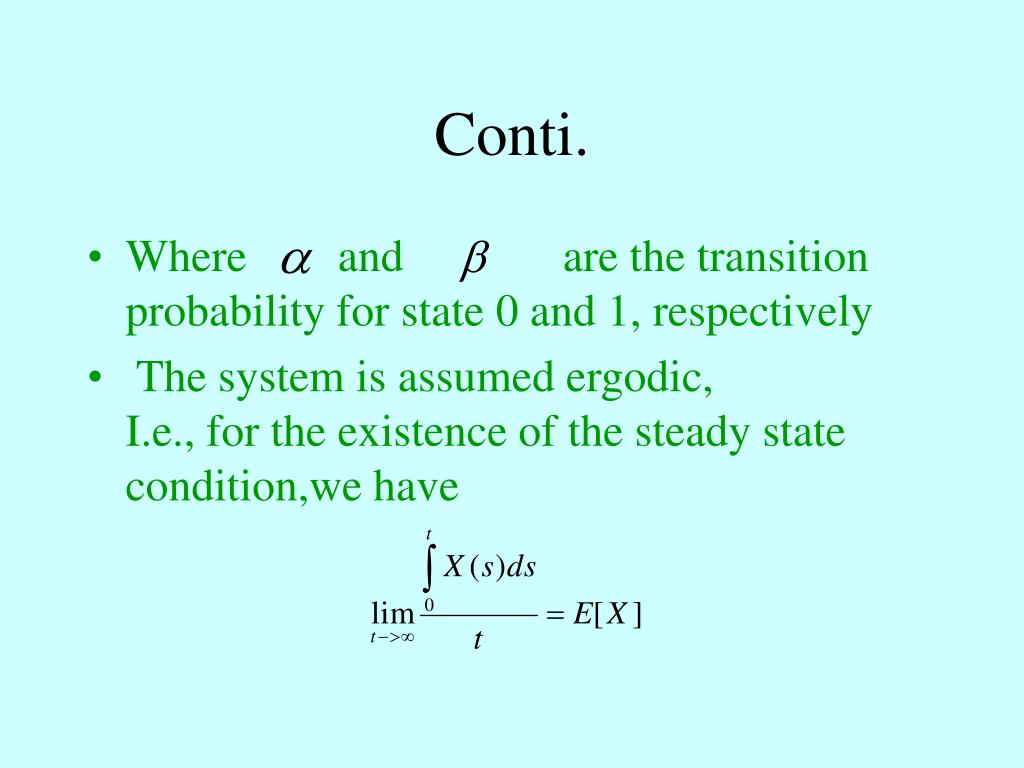 Conti.

• Where $\alpha$ and $\beta$ are the transition probability for state 0 and 1, respectively

• The system is assumed ergodic, I.e., for the existence of the steady state condition,we have

$\lim_{t->\infty} \frac{\int_0^t X(s)ds}{t} = E[X]$